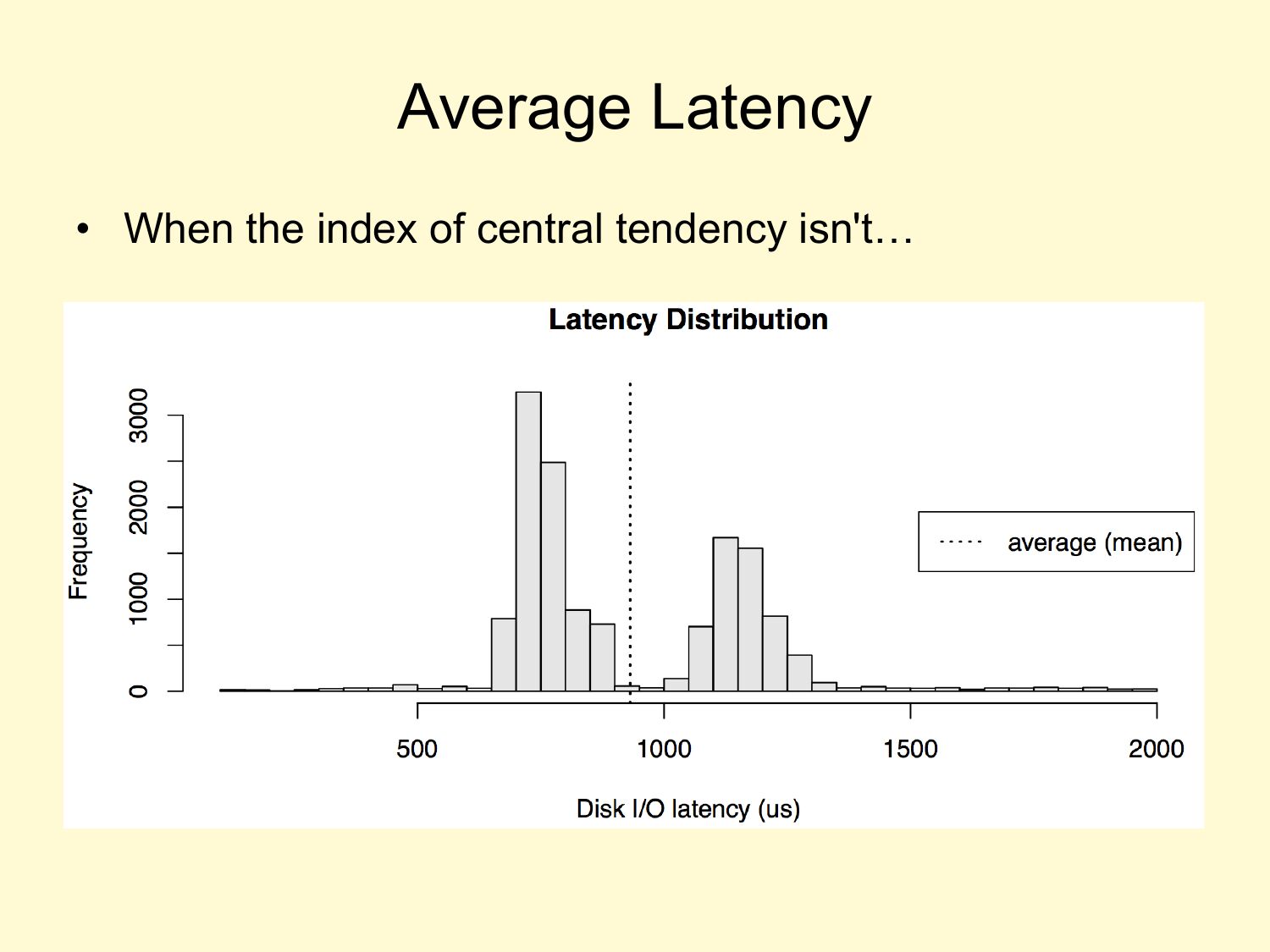 Average Latency

• When the index of central tendency isn't…

Latency Distribution

Frequency

0
1000
2000
3000

average (mean)

500
1000
1500
2000

Disk I/O latency (us)